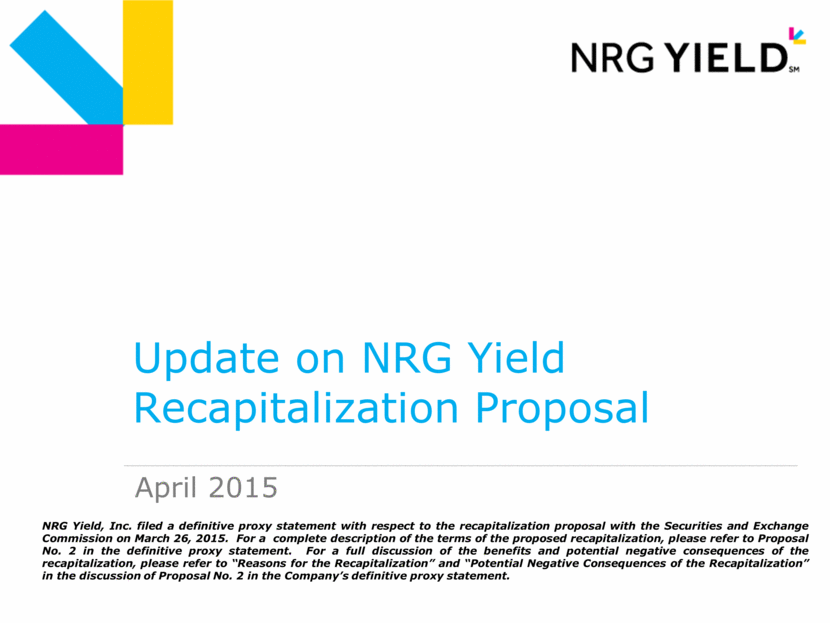 NRG YIELD SM

Update on NRG Yield Recapitalization Proposal

April 2015

NRG Yield, Inc. filed a definitive proxy statement with respect to the recapitalization proposal with the Securities and Exchange Commission on March 26, 2015. For a complete description of the terms of the proposed recapitalization, please refer to Proposal No. 2 in the definitive proxy statement. For a full discussion of the benefits and potential negative consequences of the recapitalization, please refer to "Reasons for the Recapitalization" and "Potential Negative Consequences of the Recapitalization" in the discussion of Proposal No. 2 in the Company's definitive proxy statement.